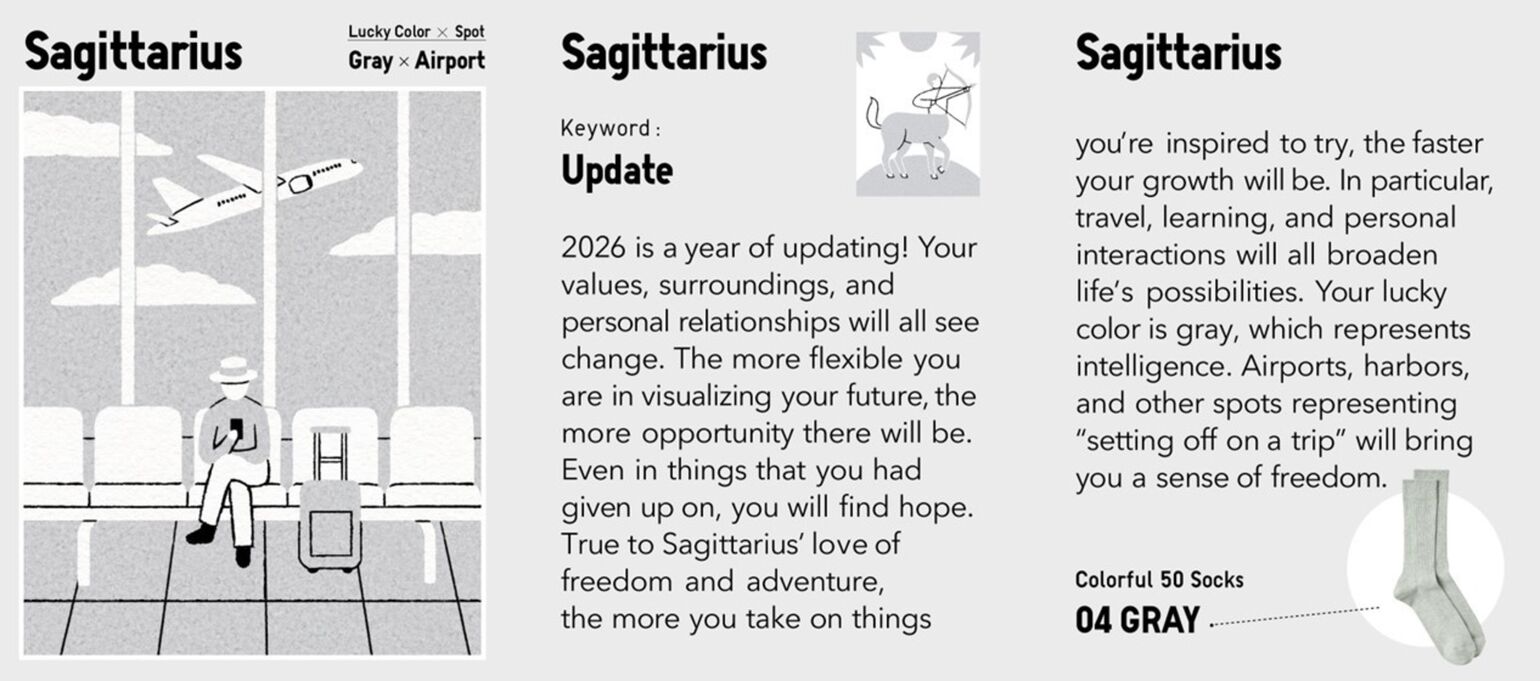 Sagittarius

Lucky Color × Spot
Gray × Airport

Sagittarius

Keyword :
Update

2026 is a year of updating! Your values, surroundings, and personal relationships will all see change. The more flexible you are in visualizing your future, the more opportunity there will be. Even in things that you had given up on, you will find hope. True to Sagittarius' love of freedom and adventure, the more you take on things

Sagittarius

you're inspired to try, the faster your growth will be. In particular, travel, learning, and personal interactions will all broaden life's possibilities. Your lucky color is gray, which represents intelligence. Airports, harbors, and other spots representing "setting off on a trip" will bring you a sense of freedom.

Colorful 50 Socks
04 GRAY